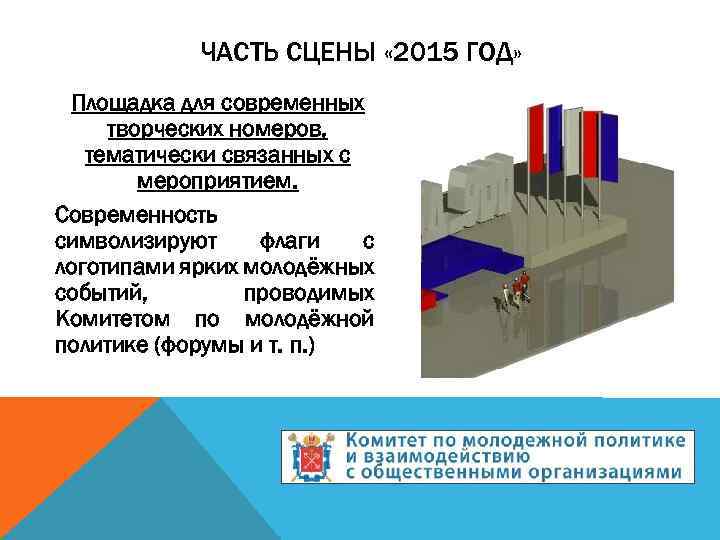 ЧАСТЬ СЦЕНЫ «2015 ГОД»

Площадка для современных творческих номеров, тематически связанных с мероприятием.

Современность символизируют флаги с логотипами ярких молодёжных событий, проводимых Комитетом по молодёжной политике (форумы и т. п.)

Комитет по молодежной политике и взаимодействию с общественными организациями